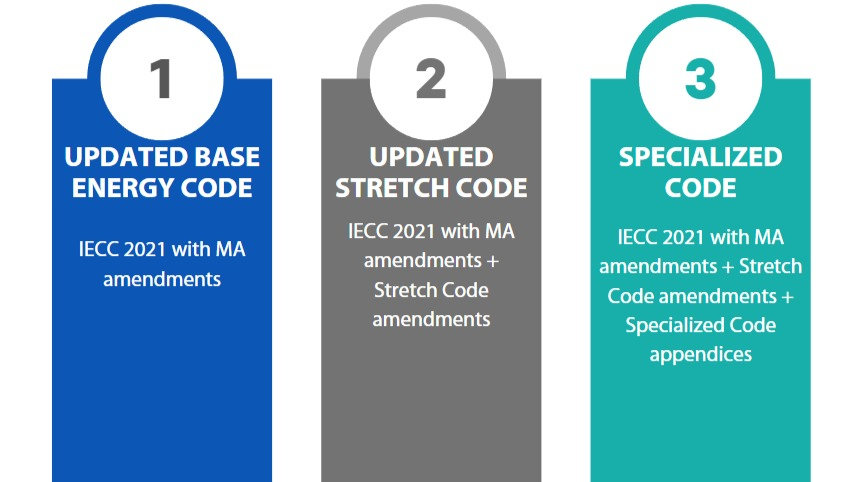 1

UPDATED BASE ENERGY CODE

IECC 2021 with MA amendments

2

UPDATED STRETCH CODE

IECC 2021 with MA amendments + Stretch Code amendments

3

SPECIALIZED CODE

IECC 2021 with MA amendments + Stretch Code amendments + Specialized Code appendices